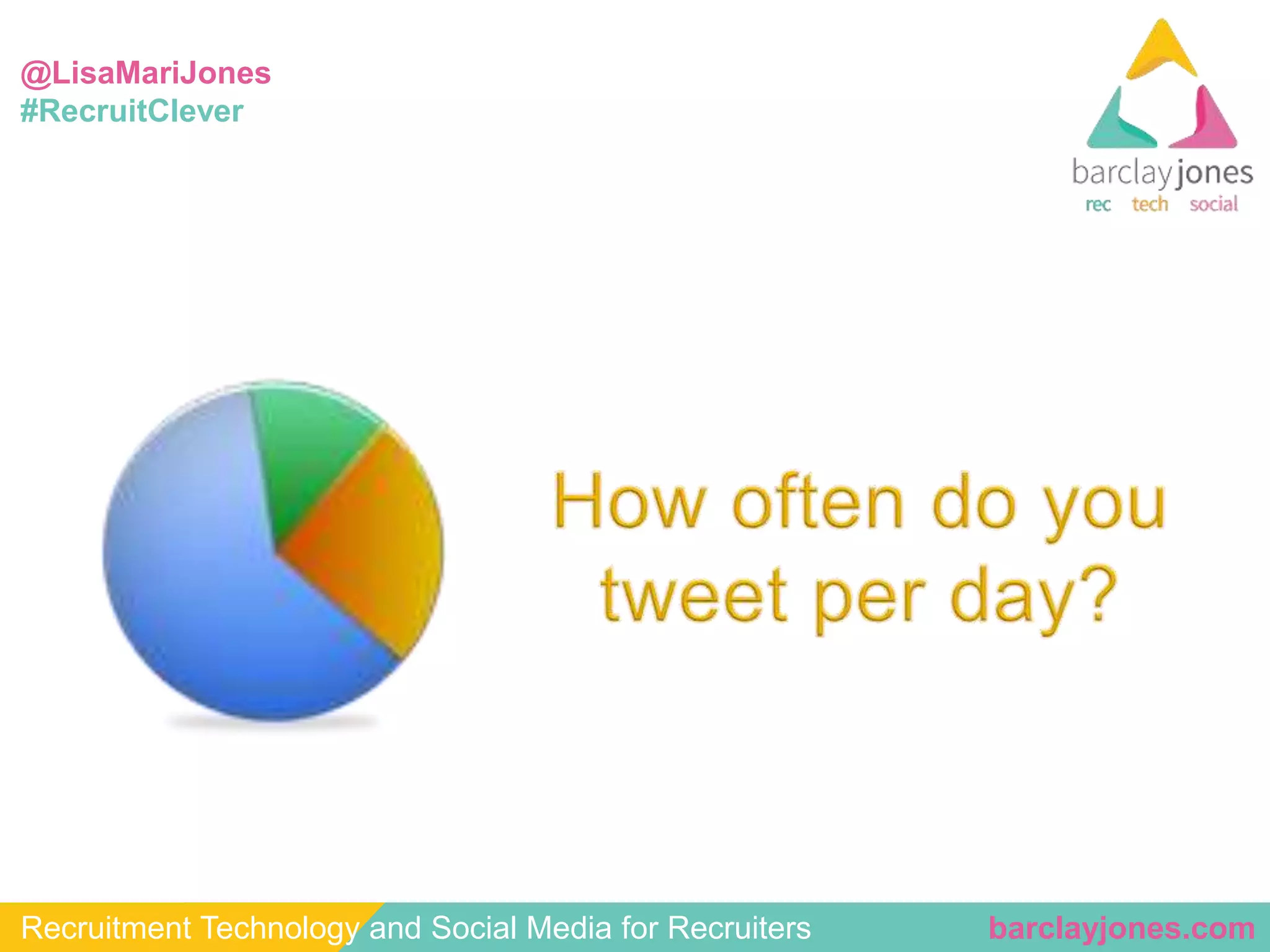 @LisaMariJones
#RecruitClever

barclayjones
rec tech social

How often do you tweet per day?

Recruitment Technology and Social Media for Recruiters
barclayjones.com